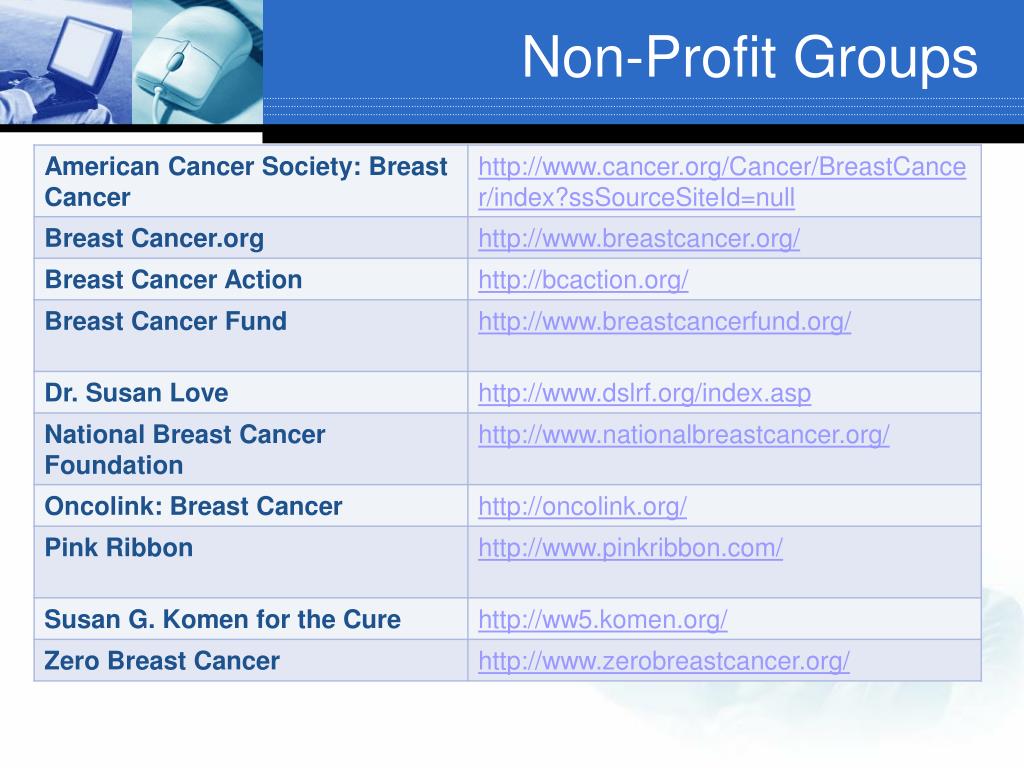 Non-Profit Groups

| | |
|---|---|
| American Cancer Society: Breast Cancer | http://www.cancer.org/Cancer/BreastCancer/index?ssSourceSiteId=null |
| Breast Cancer.org | http://www.breastcancer.org/ |
| Breast Cancer Action | http://bcaction.org/ |
| Breast Cancer Fund | http://www.breastcancerfund.org/ |
| Dr. Susan Love | http://www.dslrf.org/index.asp |
| National Breast Cancer Foundation | http://www.nationalbreastcancer.org/ |
| Oncolink: Breast Cancer | http://oncolink.org/ |
| Pink Ribbon | http://www.pinkribbon.com/ |
| Susan G. Komen for the Cure | http://ww5.komen.org/ |
| Zero Breast Cancer | http://www.zerobreastcancer.org/ |